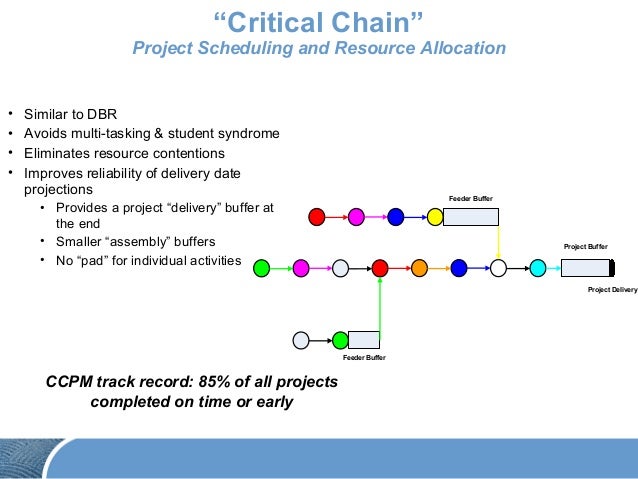 “Critical Chain”
Project Scheduling and Resource Allocation

• Similar to DBR
• Avoids multi-tasking & student syndrome
• Eliminates resource contentions
• Improves reliability of delivery date projections
  • Provides a project “delivery” buffer at the end
  • Smaller “assembly” buffers
  • No “pad” for individual activities

Feeder Buffer
Project Buffer
Project Delivery
Feeder Buffer

CCPM track record: 85% of all projects completed on time or early